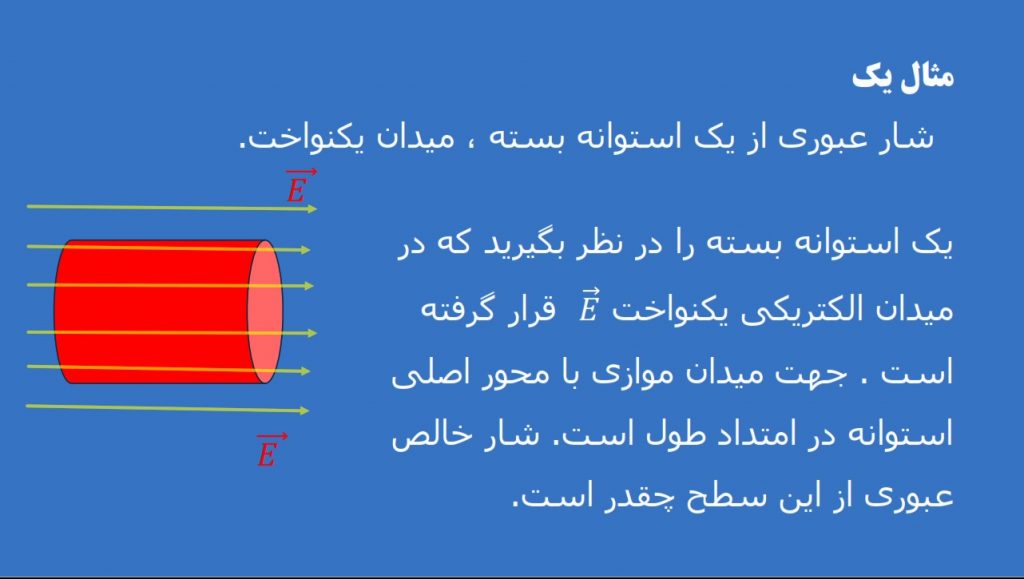 مثال یک

شار عبوری از یک استوانه بسته ، میدان یکنواخت.

$\vec{E}$

یک استوانه بسته را در نظر بگیرید که در میدان الکتریکی یکنواخت $\vec{E}$ قرار گرفته است . جهت میدان موازی با محور اصلی استوانه در امتداد طول است. شار خالص عبوری از این سطح چقدر است.

$\vec{E}$